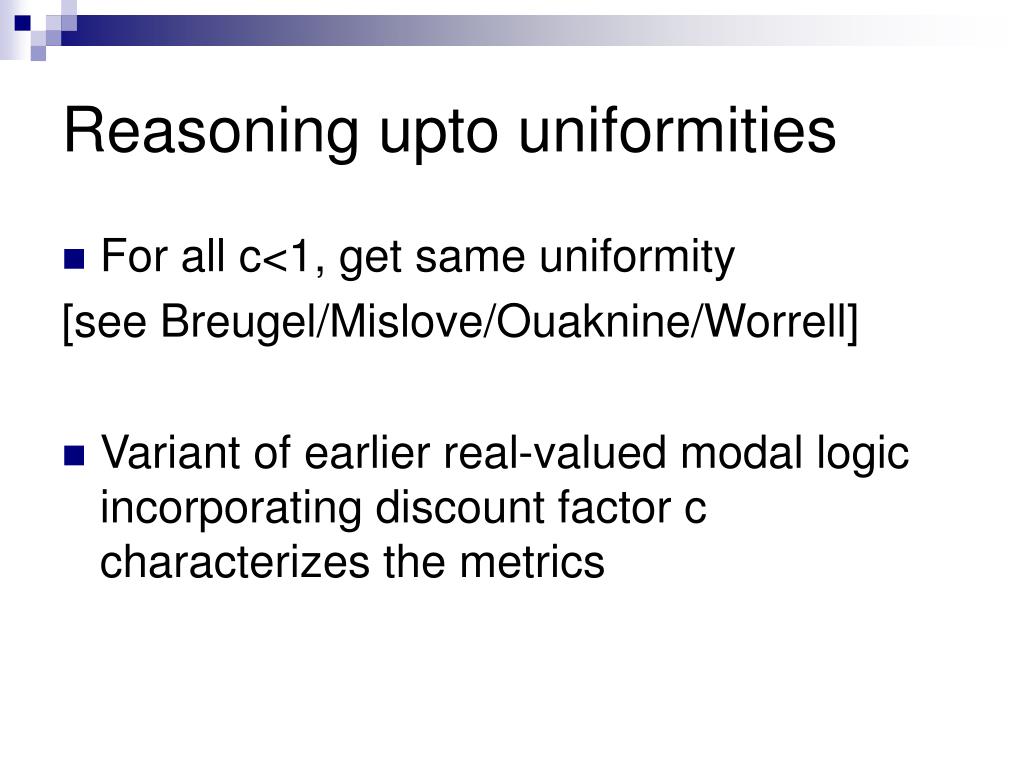 Reasoning upto uniformities

For all c<1, get same uniformity

[see Breugel/Mislove/Ouaknine/Worrell]

Variant of earlier real-valued modal logic incorporating discount factor c characterizes the metrics